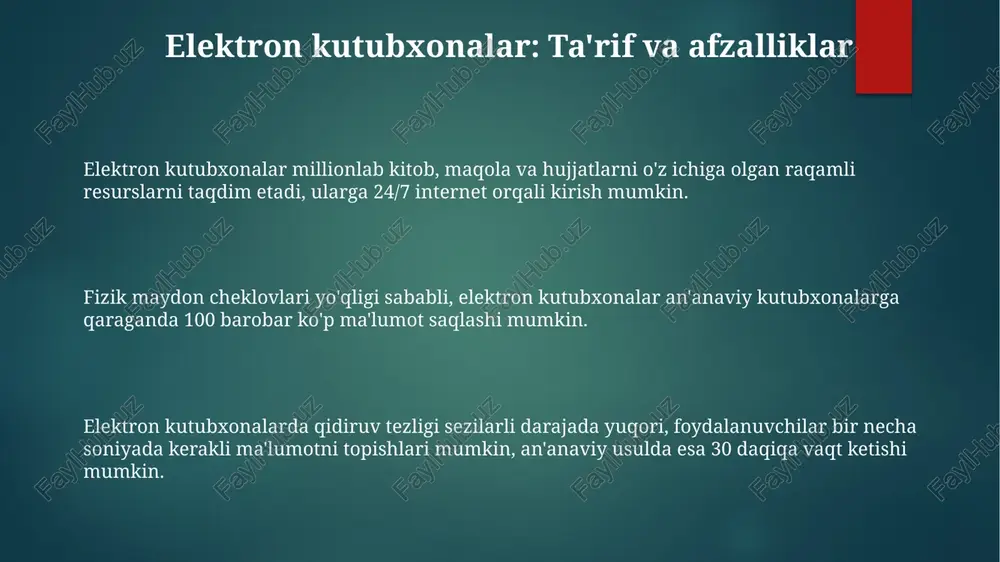 Elektron kutubxonalar: Ta'rif va afzalliklar

Elektron kutubxonalar millionlab kitob, maqola va hujjatlarni o'z ichiga olgan raqamli resurslarni taqdim etadi, ularga 24/7 internet orqali kirish mumkin.

Fizik maydon cheklovlari yo'qligi sababli, elektron kutubxonalar an'anaviy kutubxonalarga qaraganda 100 barobar ko'p ma'lumot saqlashi mumkin.

Elektron kutubxonalarda qidiruv tezligi sezilarli darajada yuqori, foydalanuvchilar bir necha soniyada kerakli ma'lumotni topishlari mumkin, an'anaviy usulda esa 30 daqiqa vaqt ketishi mumkin.

FaylHub.uz